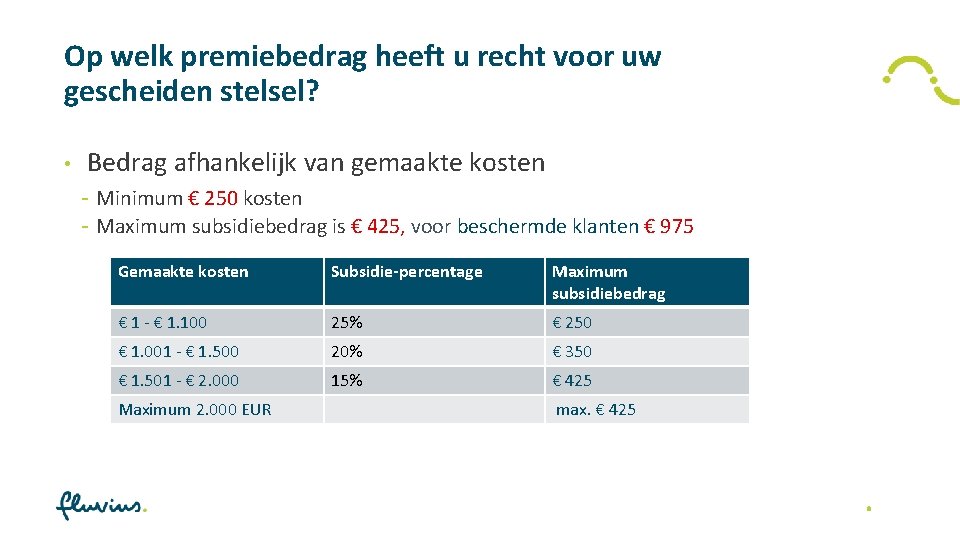 Op welk premiebedrag heeft u recht voor uw gescheiden stelsel?

• Bedrag afhankelijk van gemaakte kosten
- Minimum € 250 kosten
- Maximum subsidiebedrag is € 425, voor beschermde klanten € 975

| Gemaakte kosten | Subsidie-percentage | Maximum subsidiebedrag |
|---|---|---|
| € 1 - € 1.100 | 25% | € 250 |
| € 1.001 - € 1.500 | 20% | € 350 |
| € 1.501 - € 2.000 | 15% | € 425 |
| Maximum 2.000 EUR | | max. € 425 |

fluvius.